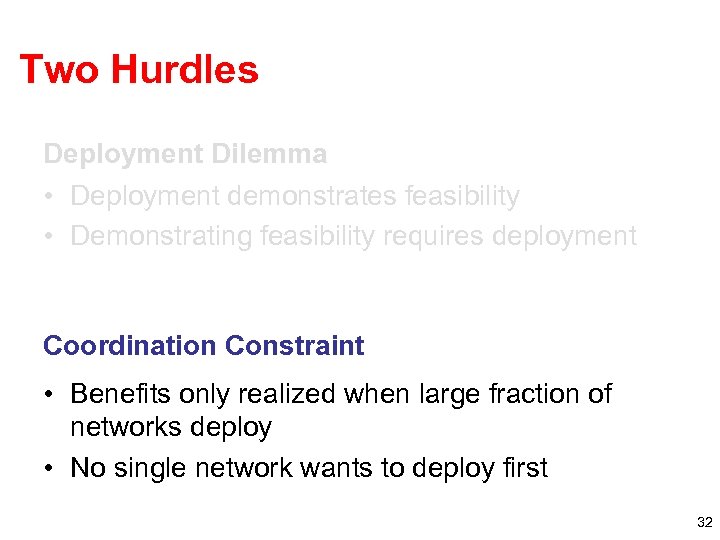 Two Hurdles

Deployment Dilemma
• Deployment demonstrates feasibility
• Demonstrating feasibility requires deployment

Coordination Constraint
• Benefits only realized when large fraction of networks deploy
• No single network wants to deploy first

32